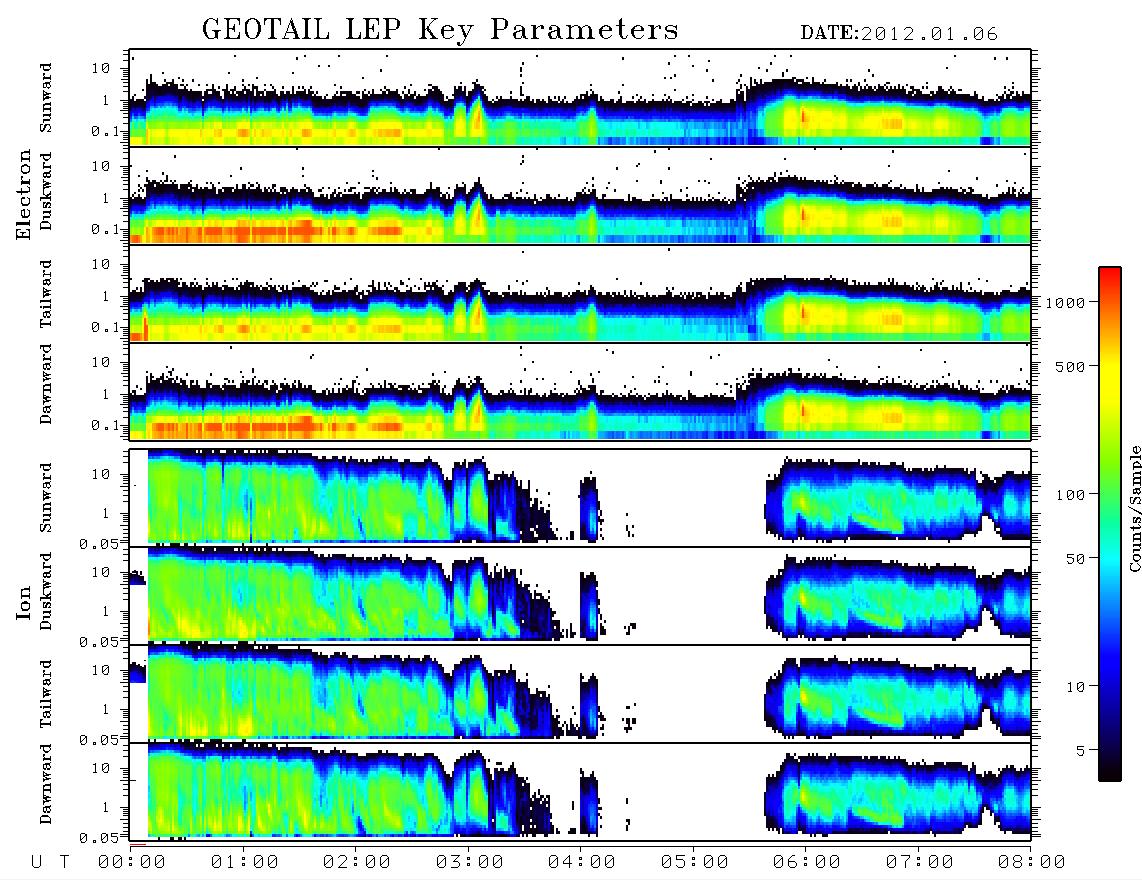 GEOTAIL LEP Key Parameters

DATE:2012.01.06

Electron

Sunward
10
1
0.1

Duskward
10
1
0.1

Tailward
10
1
0.1

Dawnward
10
1
0.1

Ion

Sunward
10
1
0.05

Duskward
10
1
0.05

Tailward
10
1
0.05

Dawnward
10
1
0.05

1000
500
100
50
10
5
Counts/Sample

U T 00:00 01:00 02:00 03:00 04:00 05:00 06:00 07:00 08:00